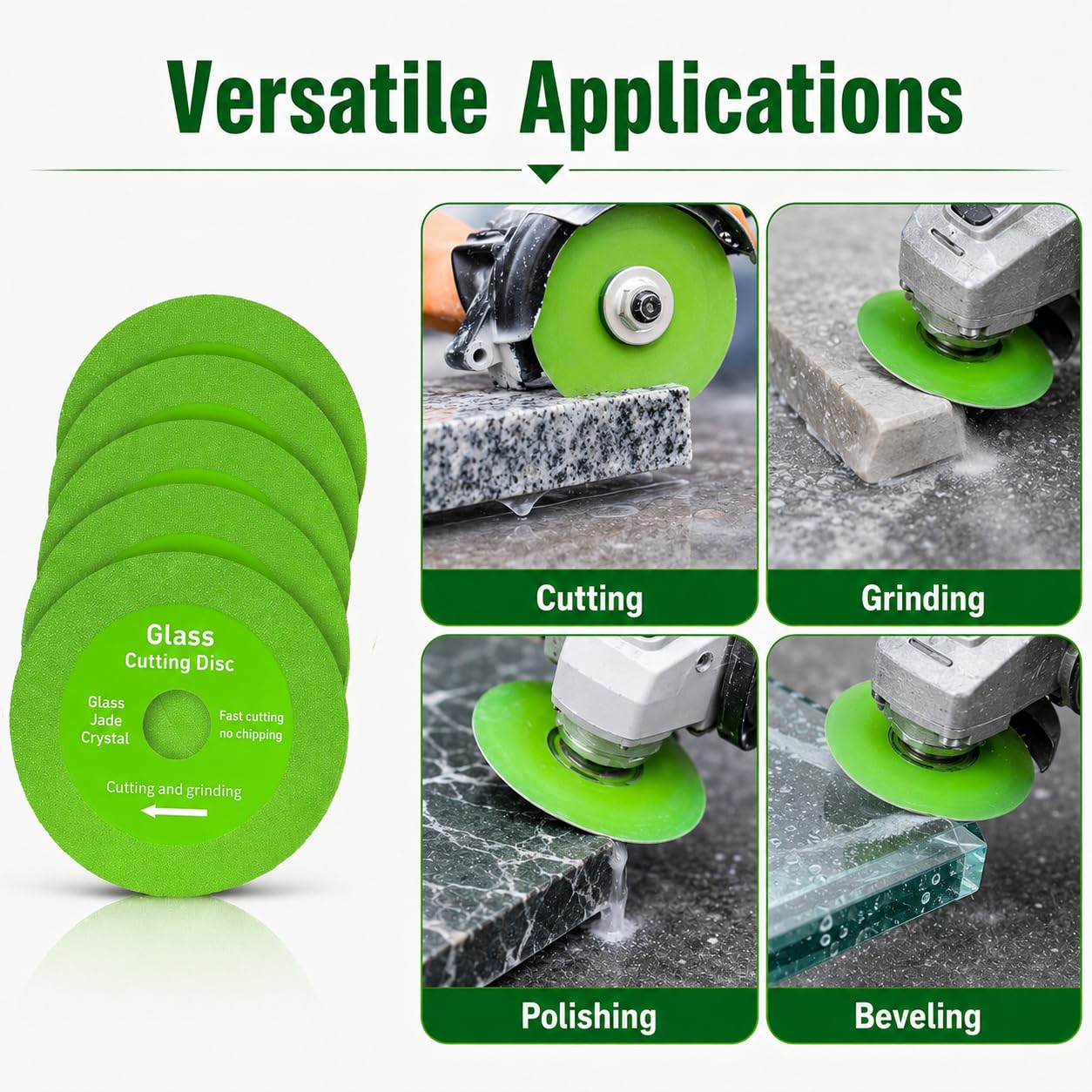 Versatile Applications

Glass
Cutting Disc

Glass
Jade
Crystal

Fast cutting
no chipping

Cutting and grinding

Cutting

Grinding

Polishing

Beveling